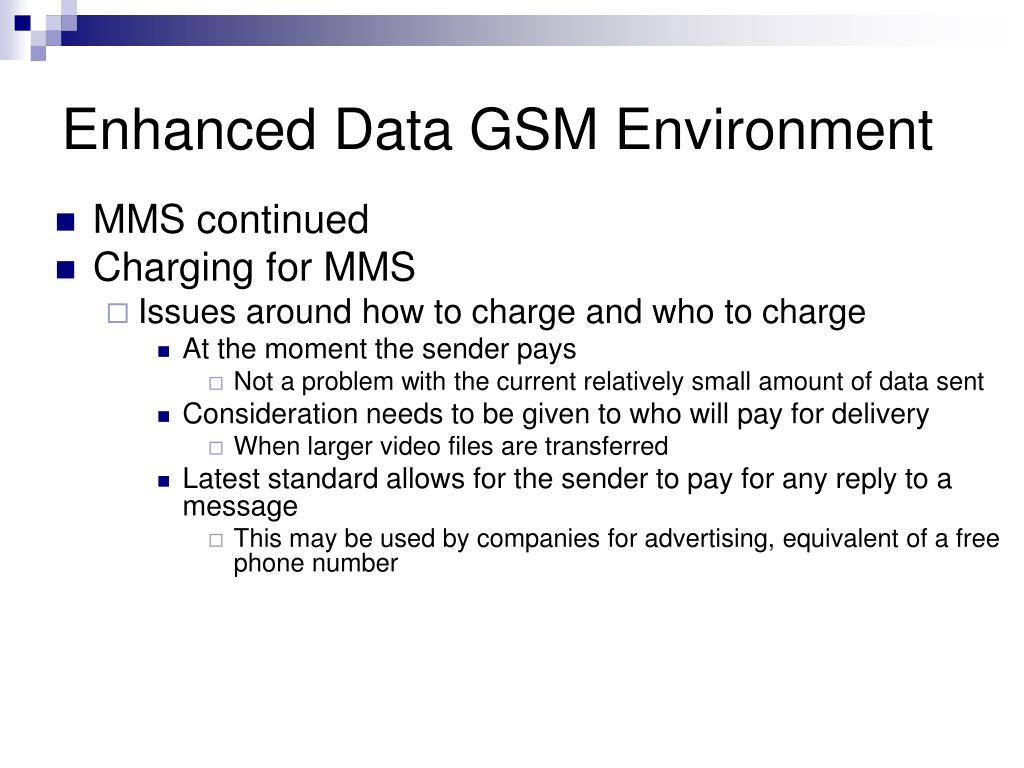 Enhanced Data GSM Environment

- MMS continued
- Charging for MMS
  - Issues around how to charge and who to charge
    - At the moment the sender pays
      - Not a problem with the current relatively small amount of data sent
    - Consideration needs to be given to who will pay for delivery
      - When larger video files are transferred
    - Latest standard allows for the sender to pay for any reply to a message
      - This may be used by companies for advertising, equivalent of a free phone number